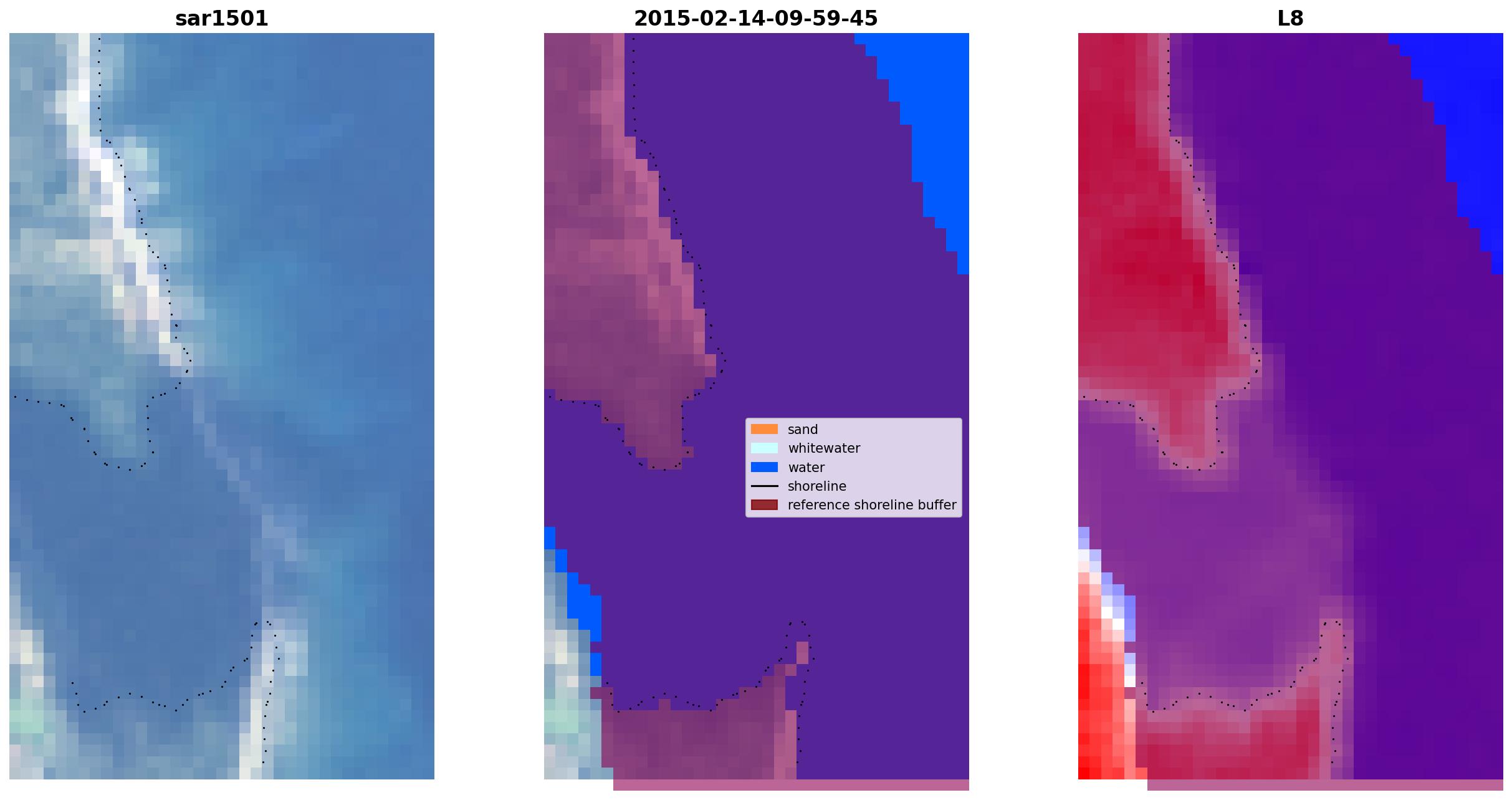 sar1501

2015-02-14-09-59-45

sand
whitewater
water
shoreline
reference shoreline buffer

L8